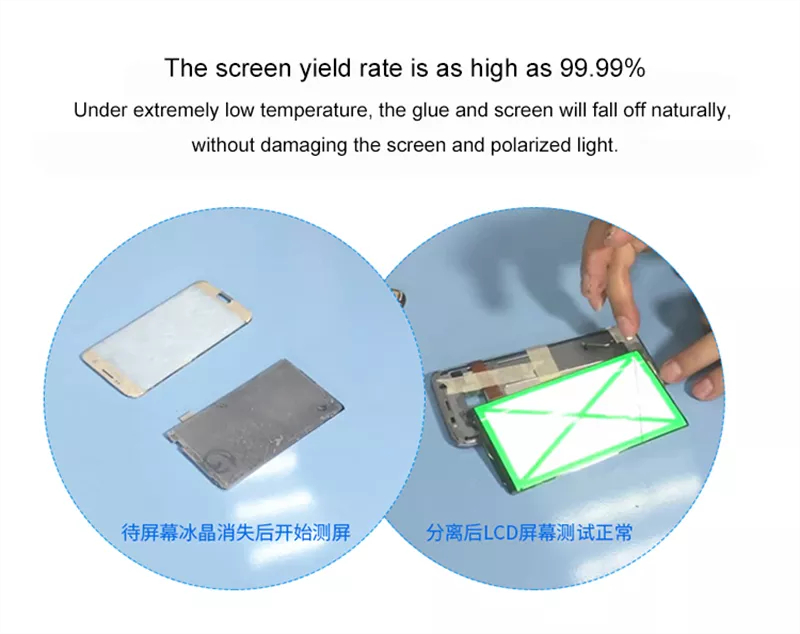 The screen yield rate is as high as 99.99%

Under extremely low temperature, the glue and screen will fall off naturally, without damaging the screen and polarized light.

待屏幕冰晶消失后开始测屏

分离后LCD屏幕测试正常